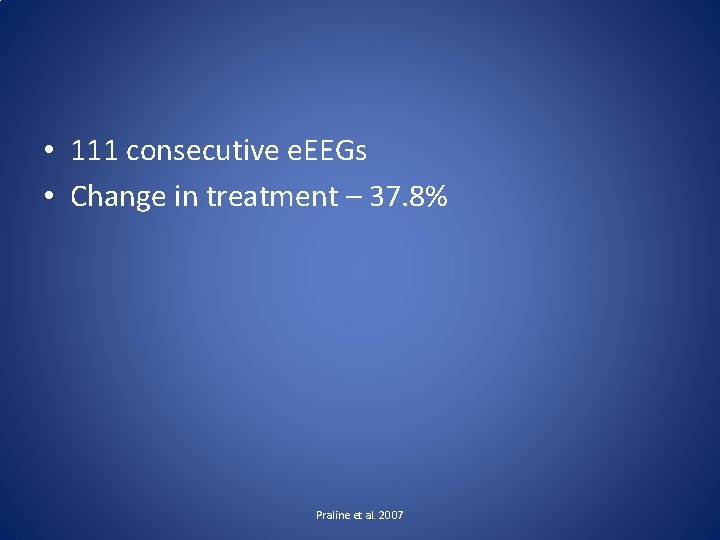 • 111 consecutive eEEGs
• Change in treatment – 37.8%

Praline et al. 2007